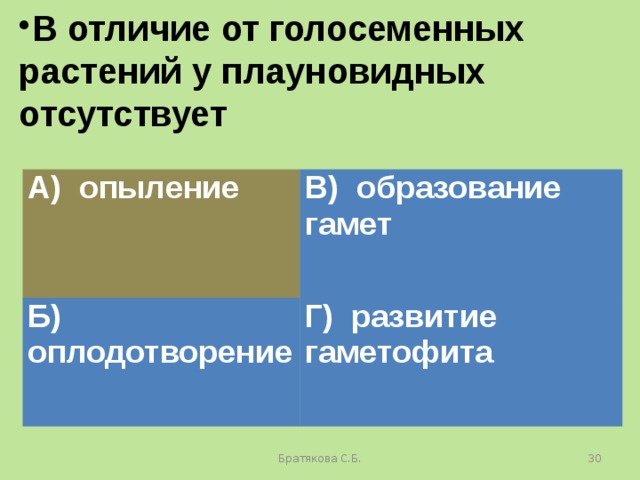 •В отличие от голосеменных растений у плауновидных отсутствует

| А) опыление | В) образование гамет |
|---|---|
| Б) оплодотворение | Г) развитие гаметофита |

Братякова С.Б.

30